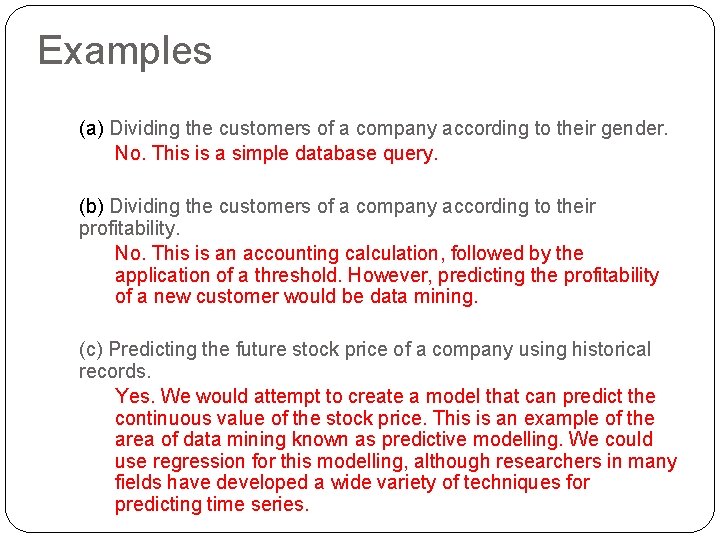 Examples

(a) Dividing the customers of a company according to their gender.

No. This is a simple database query.

(b) Dividing the customers of a company according to their profitability.

No. This is an accounting calculation, followed by the application of a threshold. However, predicting the profitability of a new customer would be data mining.

(c) Predicting the future stock price of a company using historical records.

Yes. We would attempt to create a model that can predict the continuous value of the stock price. This is an example of the area of data mining known as predictive modelling. We could use regression for this modelling, although researchers in many fields have developed a wide variety of techniques for predicting time series.